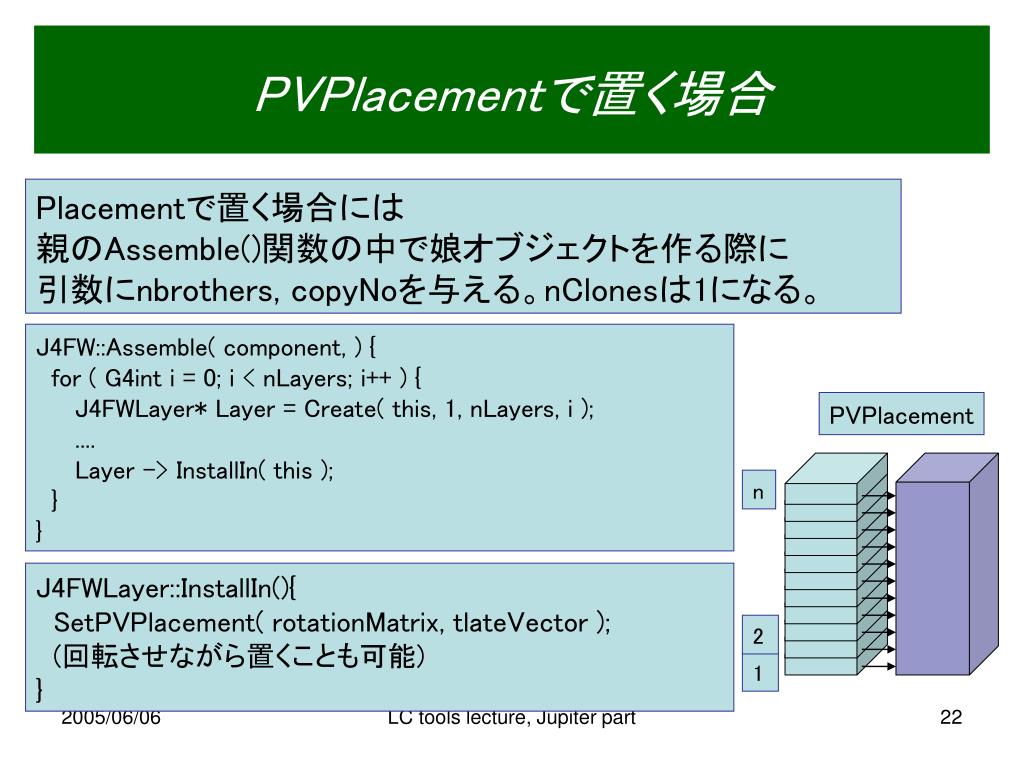 PVPlacementで置く場合

Placementで置く場合には
親のAssemble()関数の中で娘オブジェクトを作る際に
引数にnbrothers, copyNoを与える。nClonesは1になる。

J4FW::Assemble( component, ) {
for ( G4int i = 0; i < nLayers; i++ ) {
J4FWLayer* Layer = Create( this, 1, nLayers, i );
....
Layer -> InstallIn( this );
}
}

J4FWLayer::InstallIn(){
SetPVPlacement( rotationMatrix, tlateVector );
(回転させながら置くことも可能)
}

PVPlacement

n

2

1

2005/06/06

LC tools lecture, Jupiter part

22